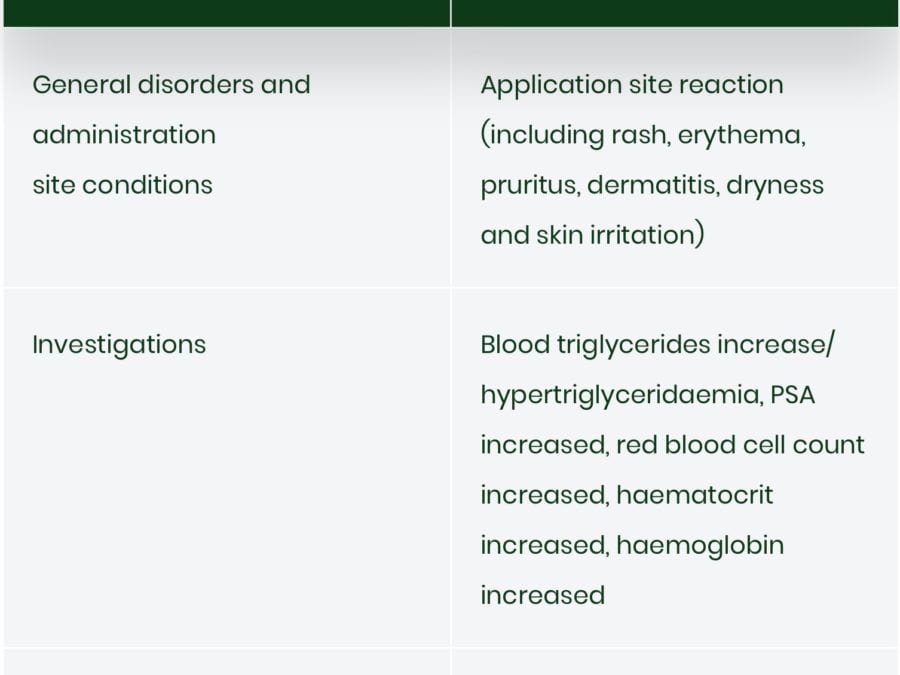 | | |
|---|---|
| General disorders and administration site conditions | Application site reaction (including rash, erythema, pruritus, dermatitis, dryness and skin irritation) |
| Investigations | Blood triglycerides increase/ hypertriglyceridaemia, PSA increased, red blood cell count increased, haematocrit increased, haemoglobin increased |